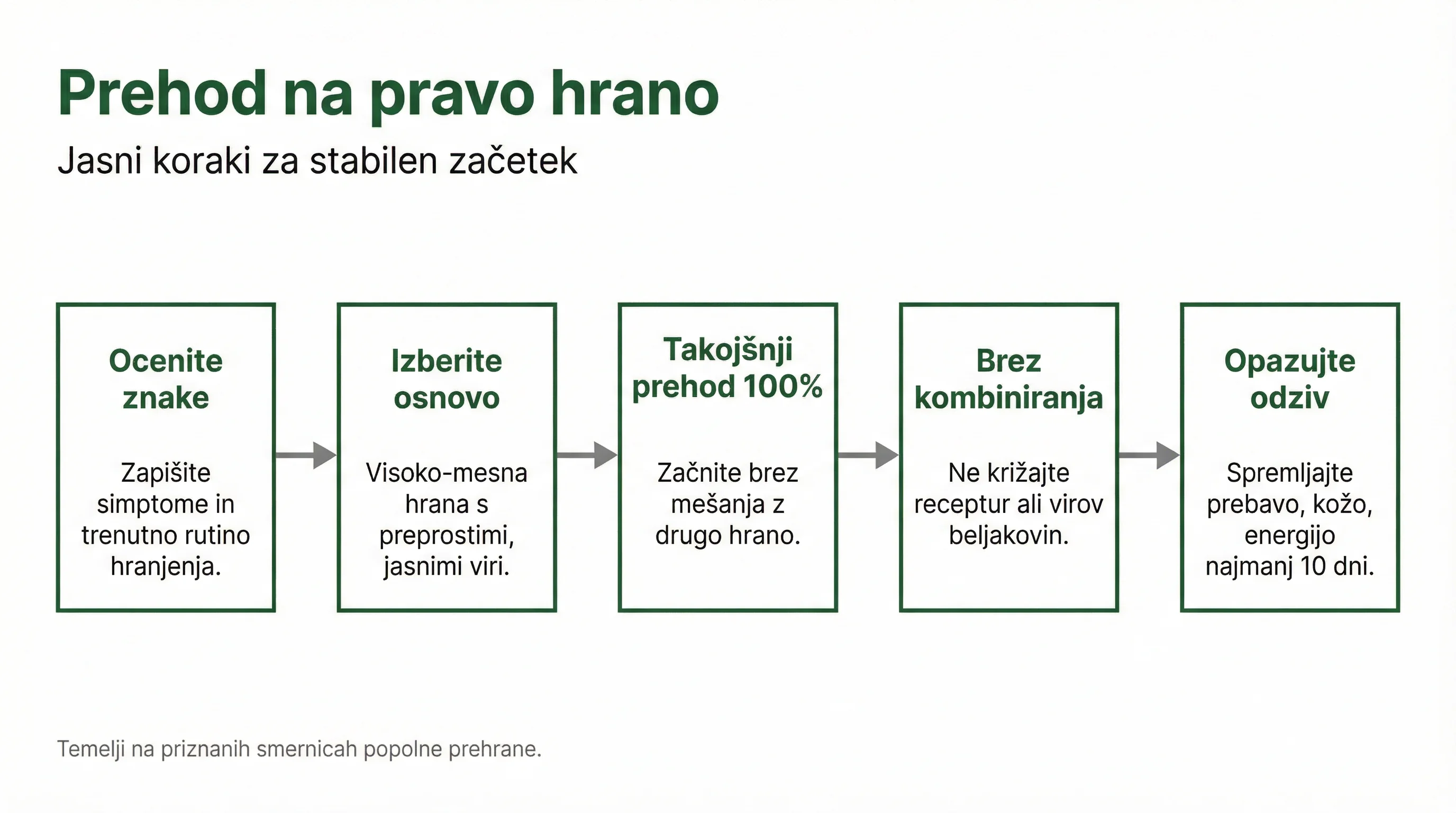 Prehod na pravo hrano

Jasni koraki za stabilen začetek

Ocenite znake

Zapišite simptome in trenutno rutino hranjenja.

Izberite osnovo

Visoko-mesna hrana s preprostimi, jasnimi viri.

Takojšnji prehod 100%

Začnite brez mešanja z drugo hrano.

Brez kombiniranja

Ne križajte receptur ali virov beljakovin.

Opazujte odziv

Spremljajte prebavo, kožo, energijo najmanj 10 dni.

Temelji na priznanih smernicah popolne prehrane.